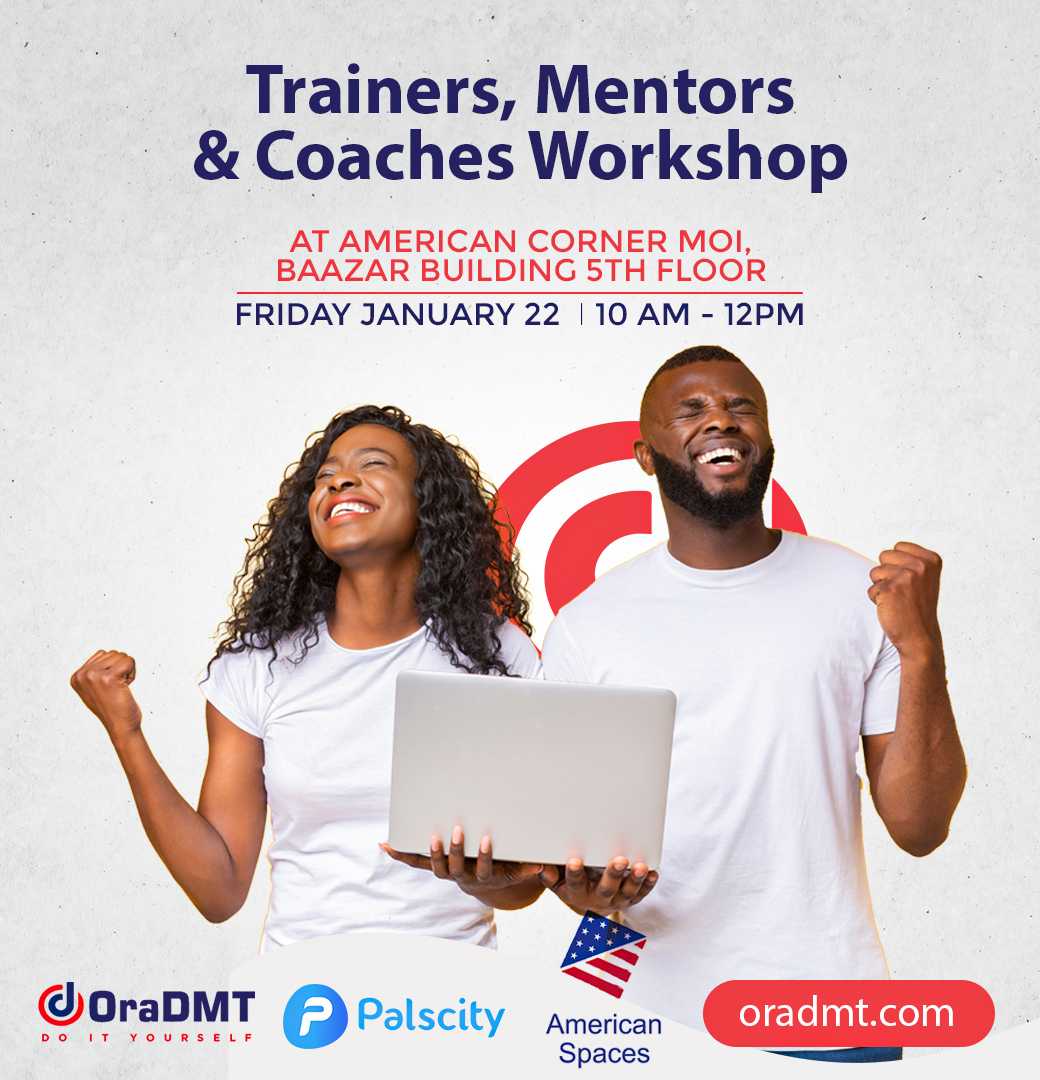 Trainers, Mentors & Coaches Workshop

AT AMERICAN CORNER MOI, BAAZAR BUILDING 5TH FLOOR

FRIDAY JANUARY 22 | 10 AM - 12PM

OraDMT
DO IT YOURSELF

Palscity

American Spaces

oradmt.com